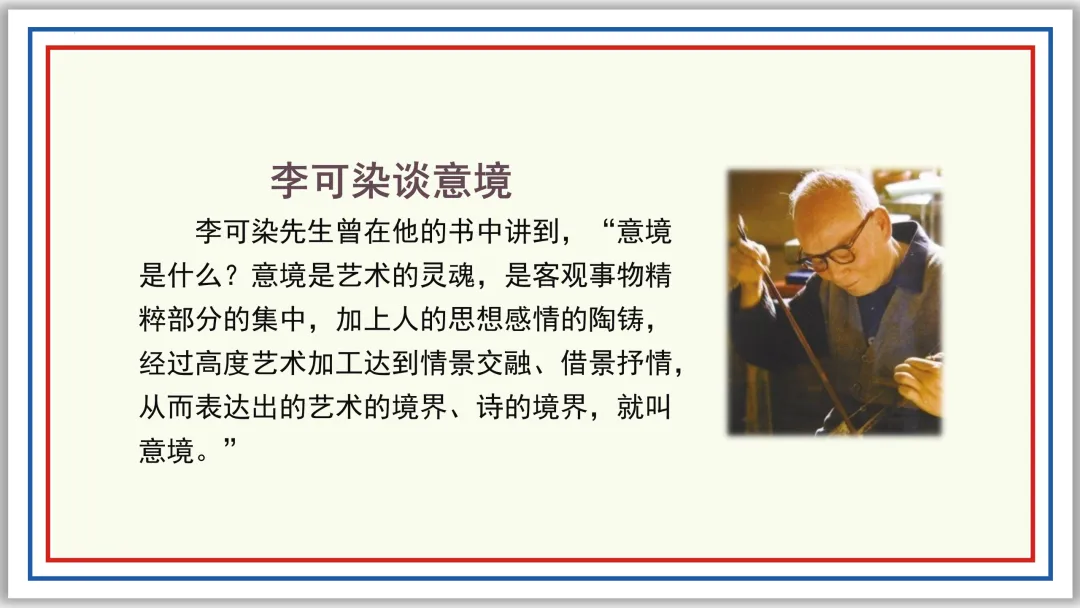 李可染谈意境

李可染先生曾在他的书中讲到，“意境是什么？意境是艺术的灵魂，是客观事物精粹部分的集中，加上人的思想感情的陶铸，经过高度艺术加工达到情景交融、借景抒情，从而表达出的艺术的境界、诗的境界，就叫意境。”